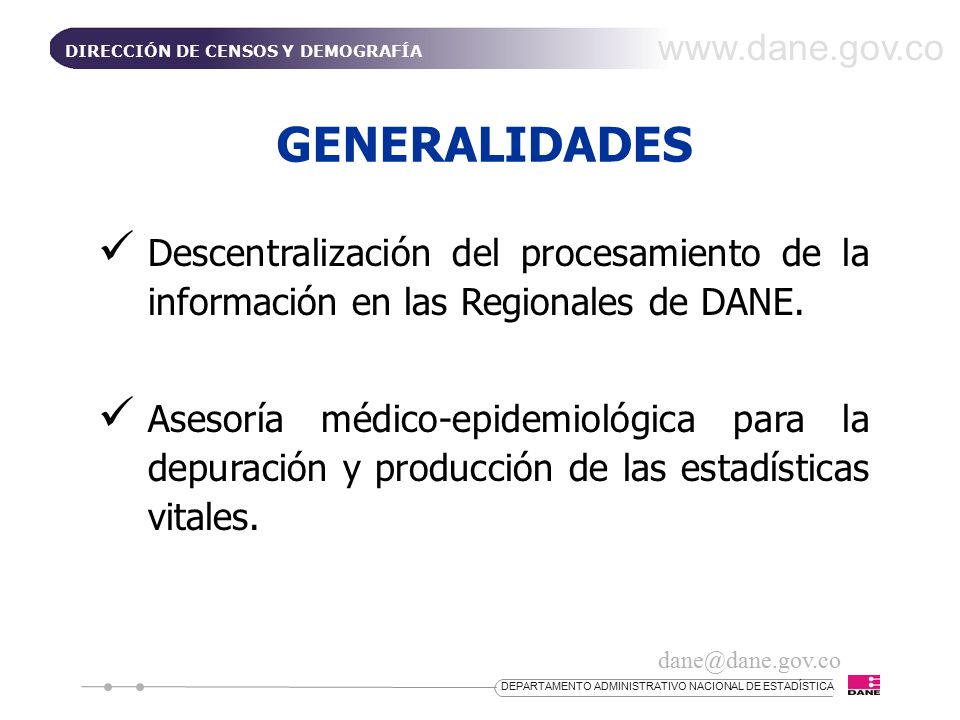 DIRECCIÓN DE CENSOS Y DEMOGRAFÍA

www.dane.gov.co

GENERALIDADES

✓ Descentralización del procesamiento de la información en las Regionales de DANE.

✓ Asesoría médico-epidemiológica para la depuración y producción de las estadísticas vitales.

dane@dane.gov.co

DEPARTAMENTO ADMINISTRATIVO NACIONAL DE ESTADÍSTICA

DANE